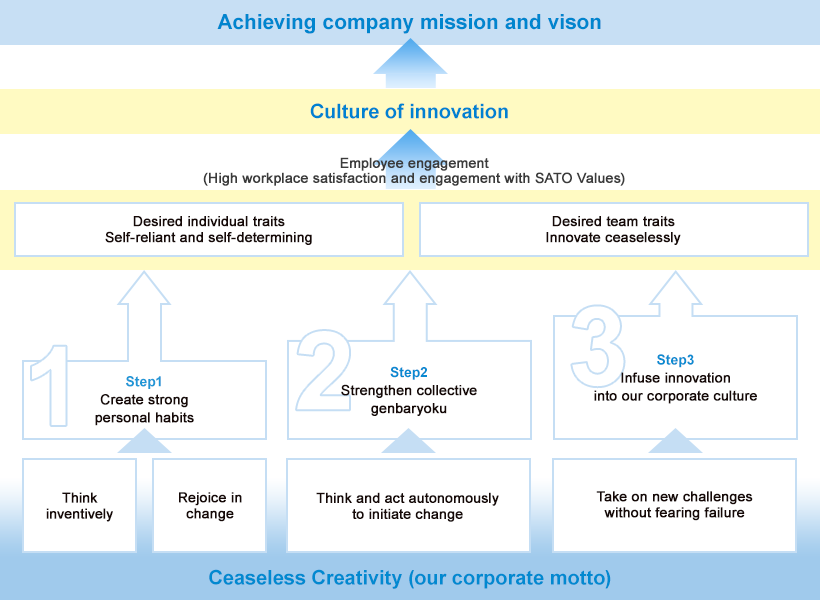 Achieving company mission and vison

Culture of innovation

Employee engagement
(High workplace satisfaction and engagement with SATO Values)

Desired individual traits
Self-reliant and self-determining

Desired team traits
Innovate ceaselessly

1
Step1
Create strong personal habits

2
Step2
Strengthen collective genbaryoku

3
Step3
Infuse innovation into our corporate culture

Think inventively

Rejoice in change

Think and act autonomously to initiate change

Take on new challenges without fearing failure

Ceaseless Creativity (our corporate motto)